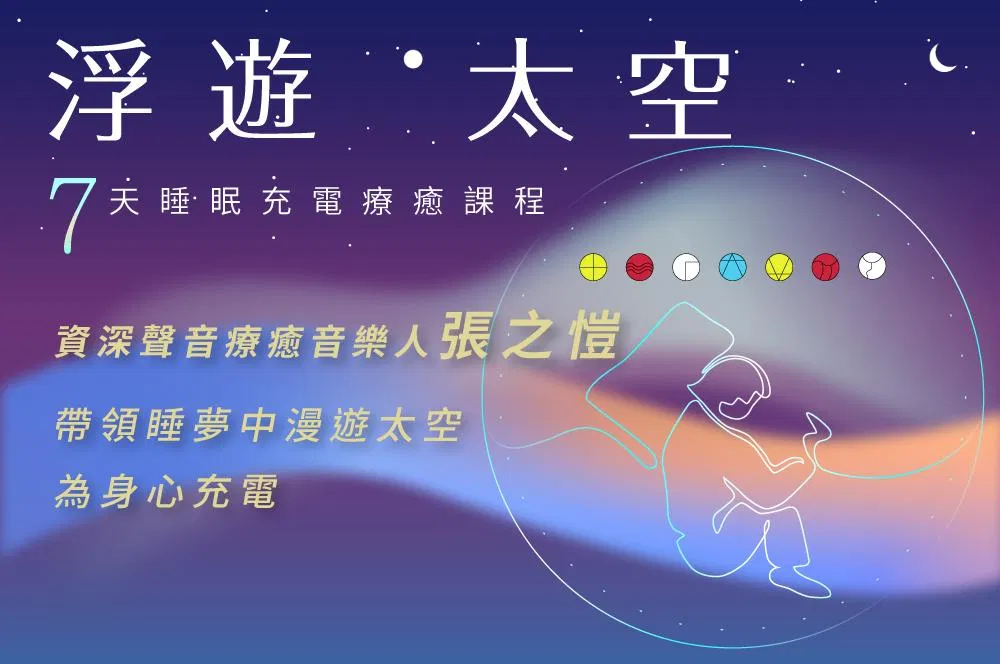 浮遊・太空

7天睡眠充電療癒課程

資深聲音療癒音樂人張之愷

帶領睡夢中漫遊太空

為身心充電